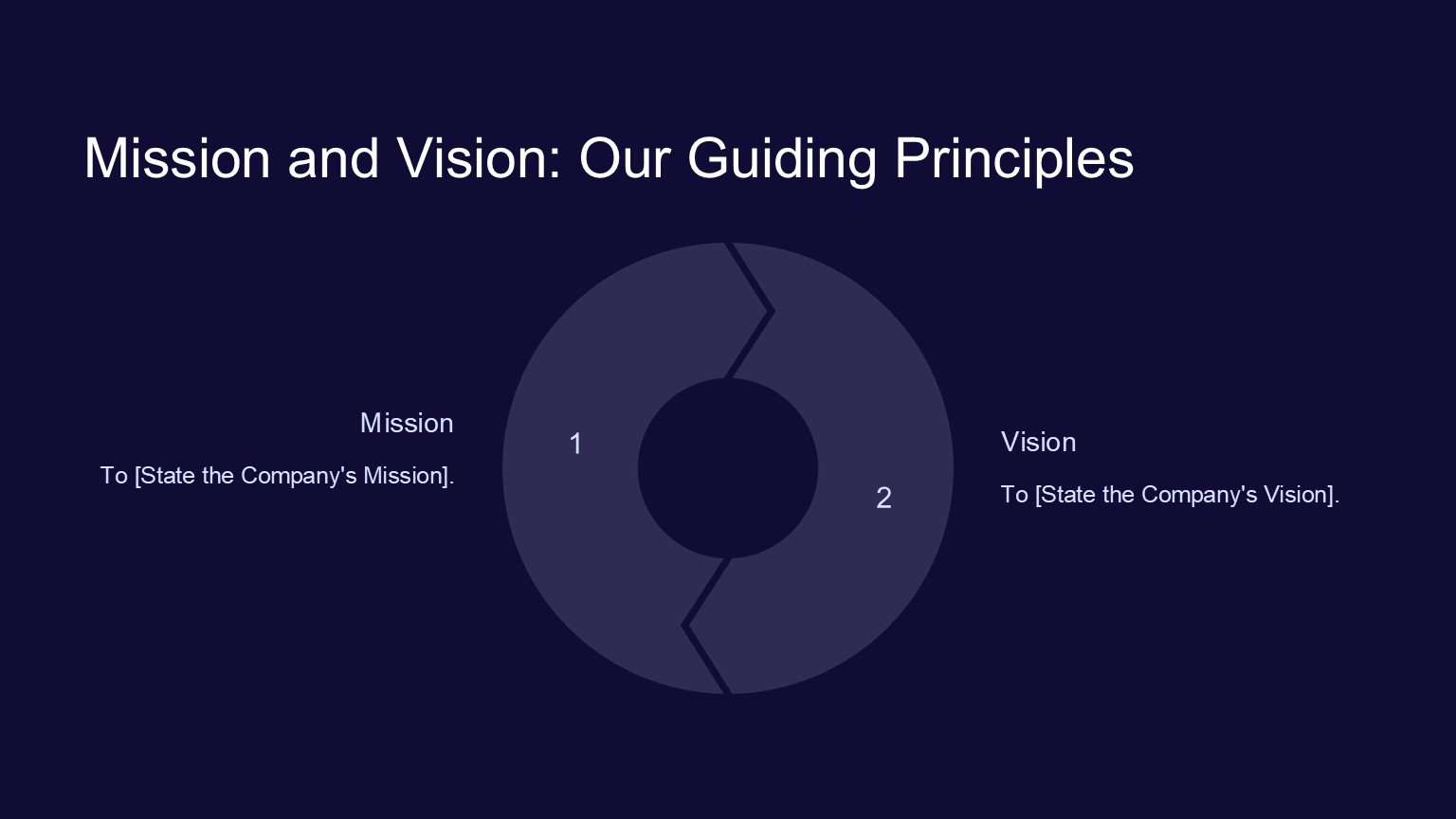 Mission and Vision: Our Guiding Principles

Mission

To [State the Company's Mission].

1

2

Vision

To [State the Company's Vision].